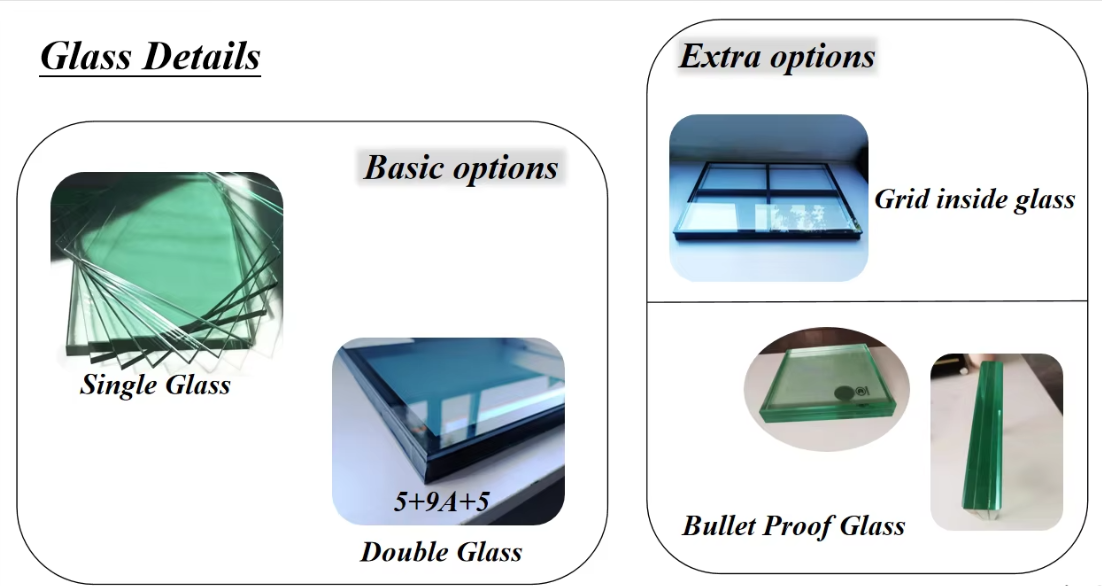 Glass Details

Basic options

Single Glass

5+9A+5

Double Glass

Extra options

Grid inside glass

Bullet Proof Glass